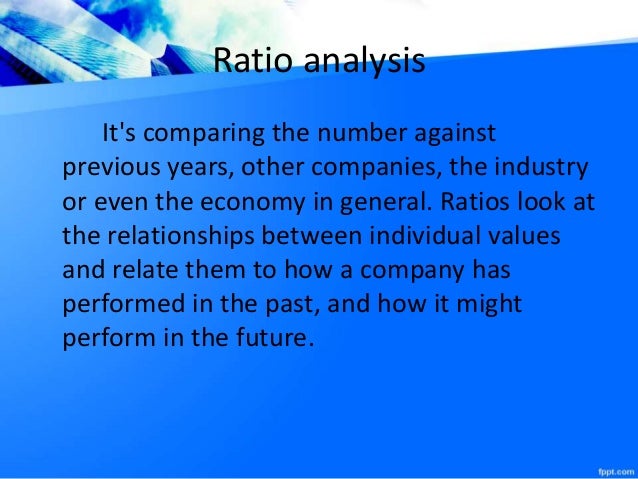 Ratio analysis

It's comparing the number against previous years, other companies, the industry or even the economy in general. Ratios look at the relationships between individual values and relate them to how a company has performed in the past, and how it might perform in the future.

fppt.com